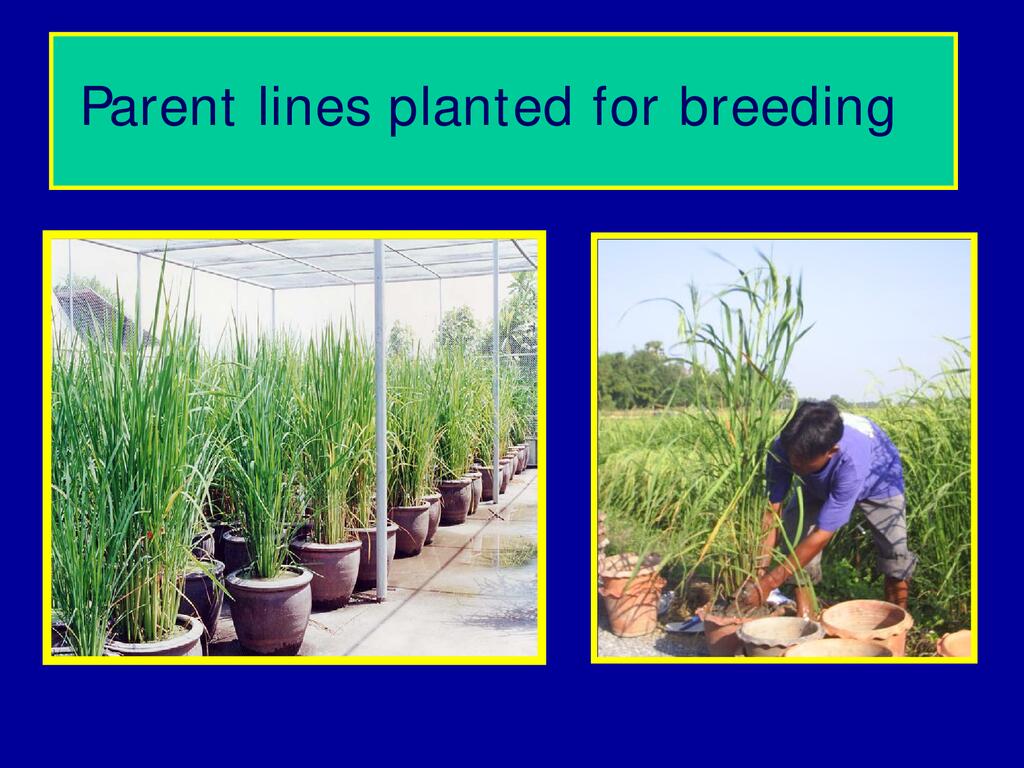 Parent lines planted for breeding